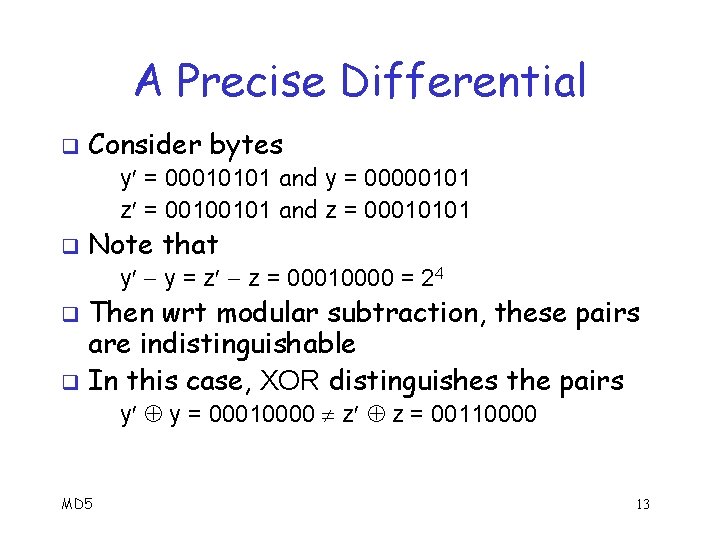 A Precise Differential

❑ Consider bytes

$y' = 00010101$ and $y = 00000101$

$z' = 00100101$ and $z = 00010101$

❑ Note that

$y' - y = z' - z = 00010000 = 2^4$

❑ Then wrt modular subtraction, these pairs are indistinguishable

❑ In this case, XOR distinguishes the pairs

$y' \oplus y = 00010000 \neq z' \oplus z = 00110000$

MD5

13